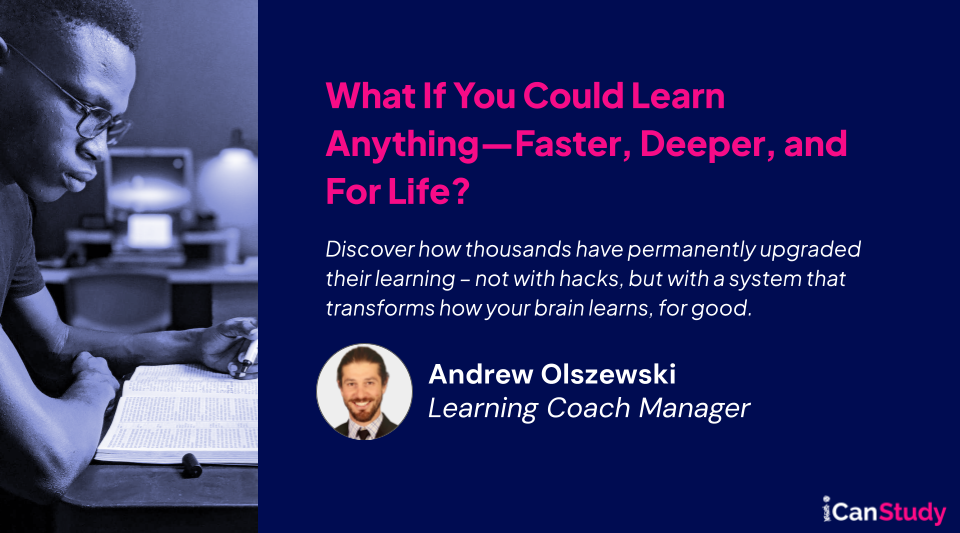 What If You Could Learn Anything—Faster, Deeper, and For Life?

Discover how thousands have permanently upgraded their learning – not with hacks, but with a system that transforms how your brain learns, for good.

Andrew Olszewski
Learning Coach Manager

iCanStudy